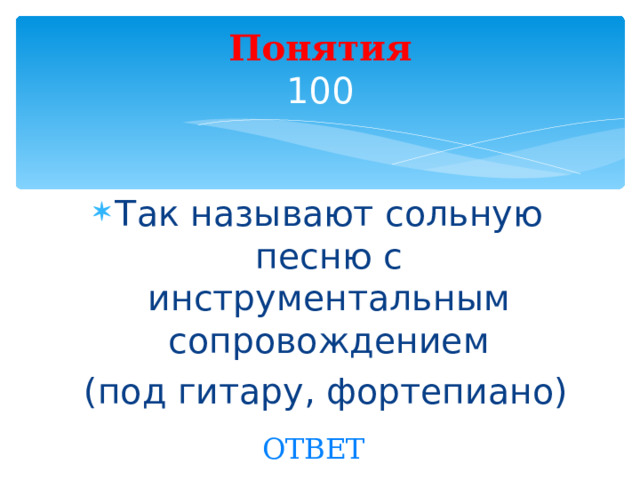 Понятия
100

Так называют сольную песню с инструментальным сопровождением

(под гитару, фортепиано)

ОТВЕТ